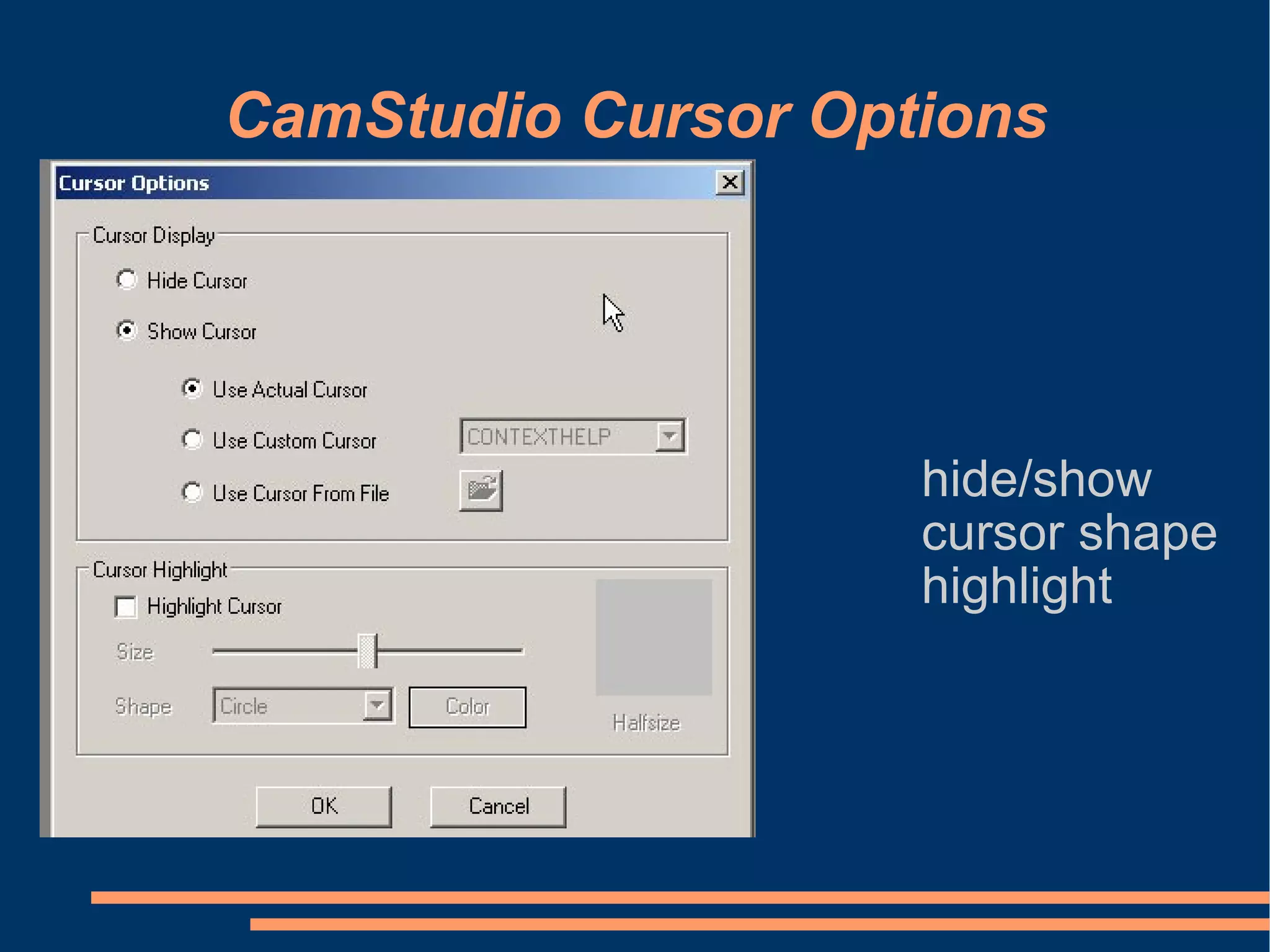 CamStudio Cursor Options

Cursor Options

Cursor Display

Hide Cursor

Show Cursor

Use Actual Cursor

Use Custom Cursor

CONTEXTHELP

Use Cursor From File

Cursor Highlight

Highlight Cursor

Size

Shape

Circle

Color

Halfsize

OK

Cancel

hide/show
cursor shape
highlight